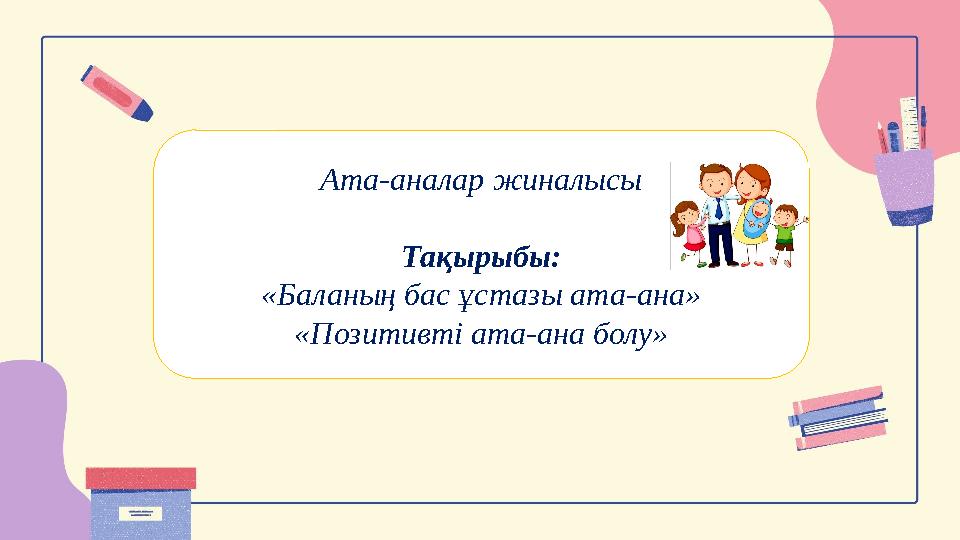 Ата-аналар жиналысы

Тақырыбы:
«Баланың бас ұстазы ата-ана»
«Позитивті ата-ана болу»